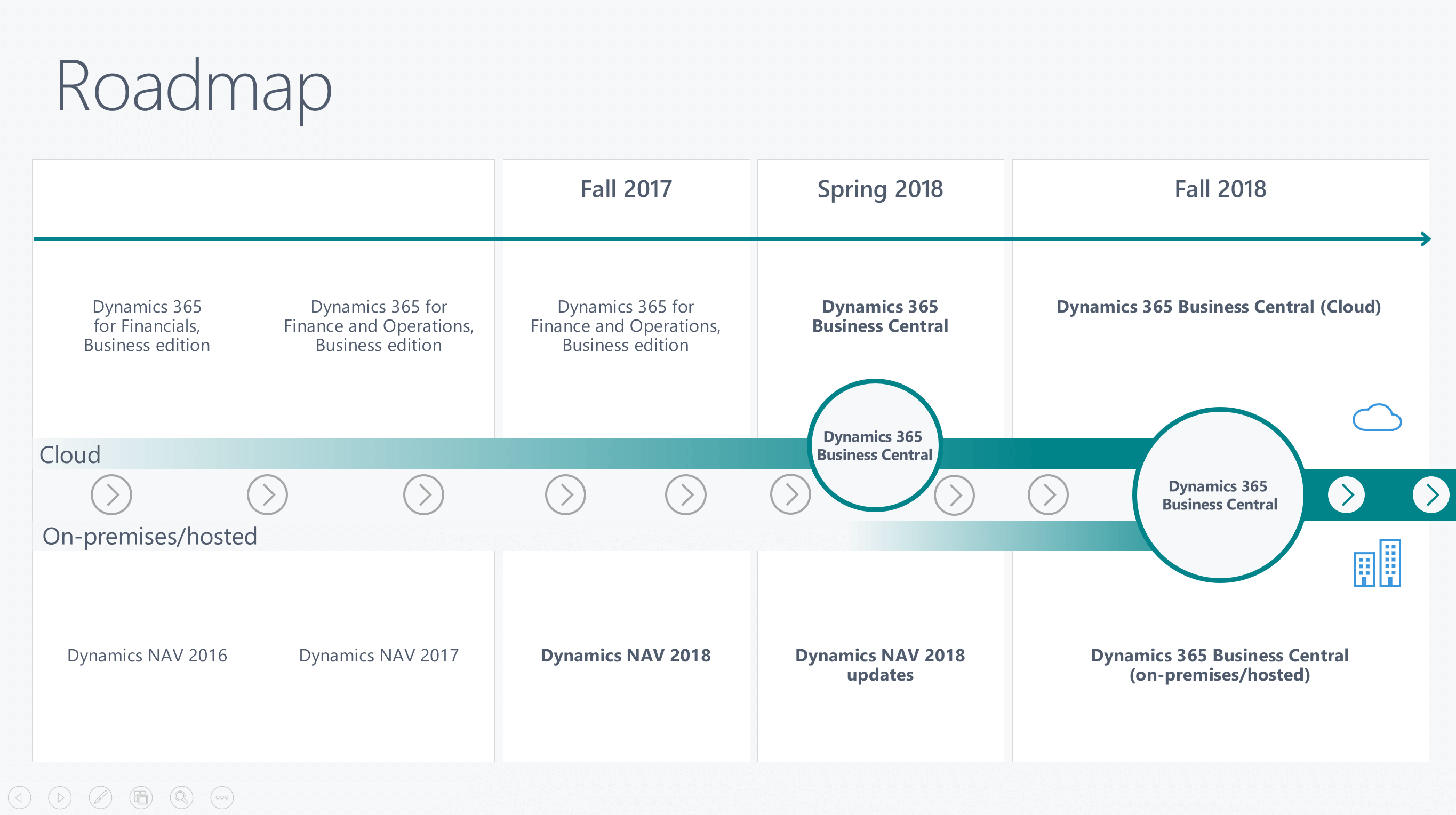 Roadmap

Fall 2017

Spring 2018

Fall 2018

Dynamics 365 for Financials, Business edition

Dynamics 365 for Finance and Operations, Business edition

Dynamics 365 for Finance and Operations, Business edition

Dynamics 365 Business Central

Dynamics 365 Business Central (Cloud)

Cloud

Dynamics 365 Business Central

Dynamics 365 Business Central

On-premises/hosted

Dynamics NAV 2016

Dynamics NAV 2017

Dynamics NAV 2018

Dynamics NAV 2018 updates

Dynamics 365 Business Central (on-premises/hosted)